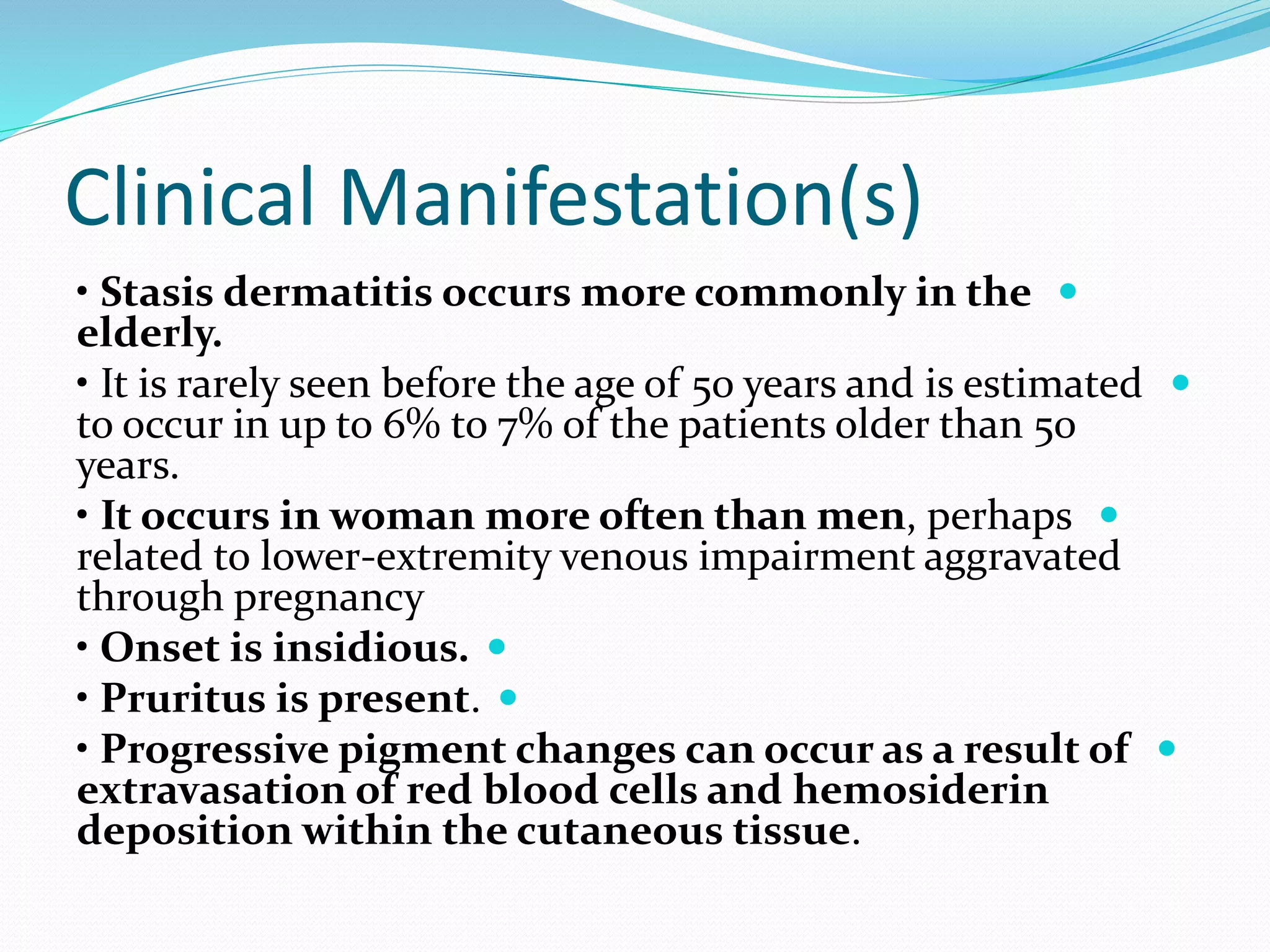 Clinical Manifestation(s)

• Stasis dermatitis occurs more commonly in the elderly.

• It is rarely seen before the age of 50 years and is estimated to occur in up to 6% to 7% of the patients older than 50 years.

• It occurs in woman more often than men, perhaps related to lower-extremity venous impairment aggravated through pregnancy

• Onset is insidious.

• Pruritus is present.

• Progressive pigment changes can occur as a result of extravasation of red blood cells and hemosiderin deposition within the cutaneous tissue.